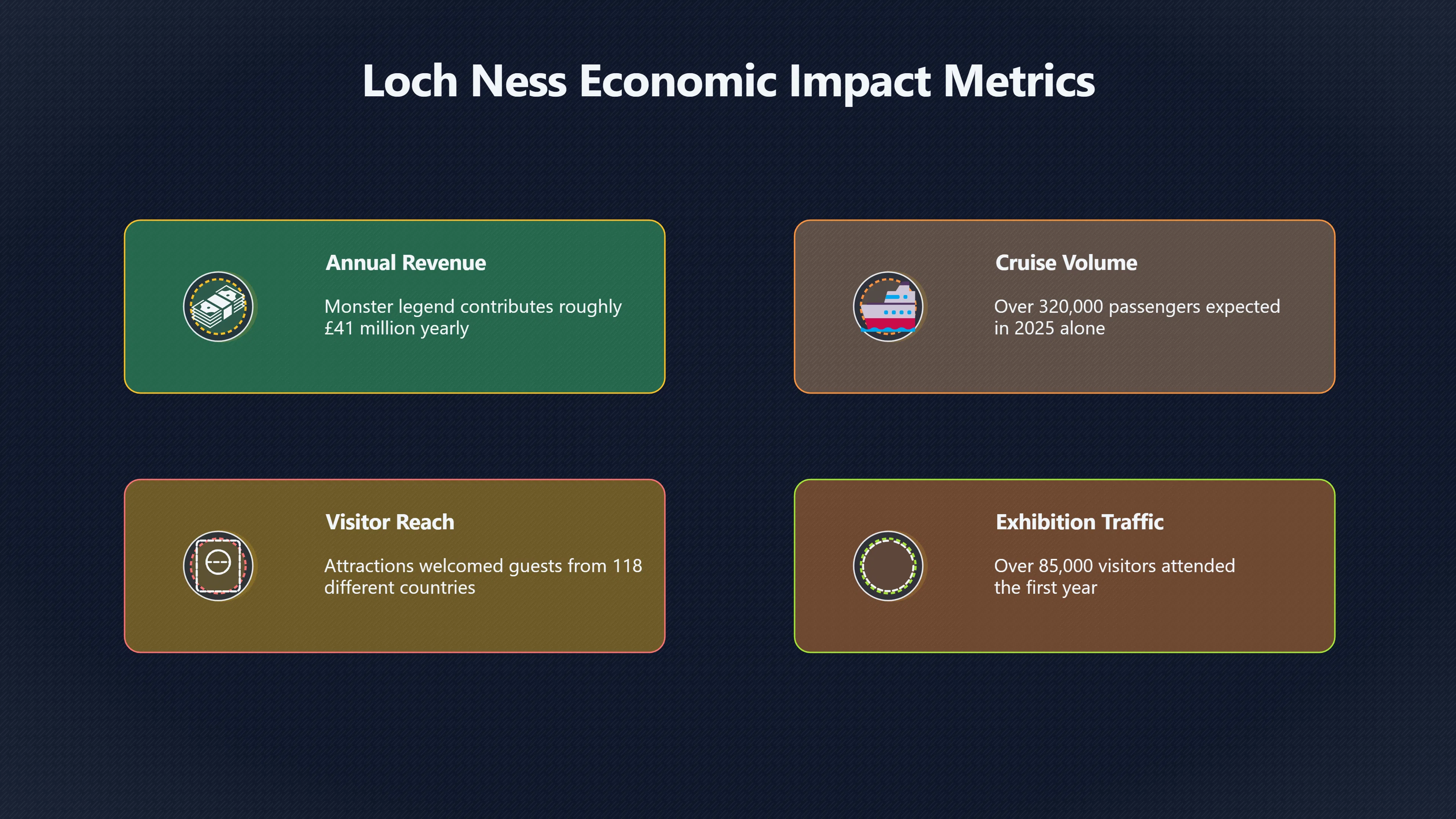 Loch Ness Economic Impact Metrics

Annual Revenue

Monster legend contributes roughly £41 million yearly

Cruise Volume

Over 320,000 passengers expected in 2025 alone

Visitor Reach

Attractions welcomed guests from 118 different countries

Exhibition Traffic

Over 85,000 visitors attended the first year